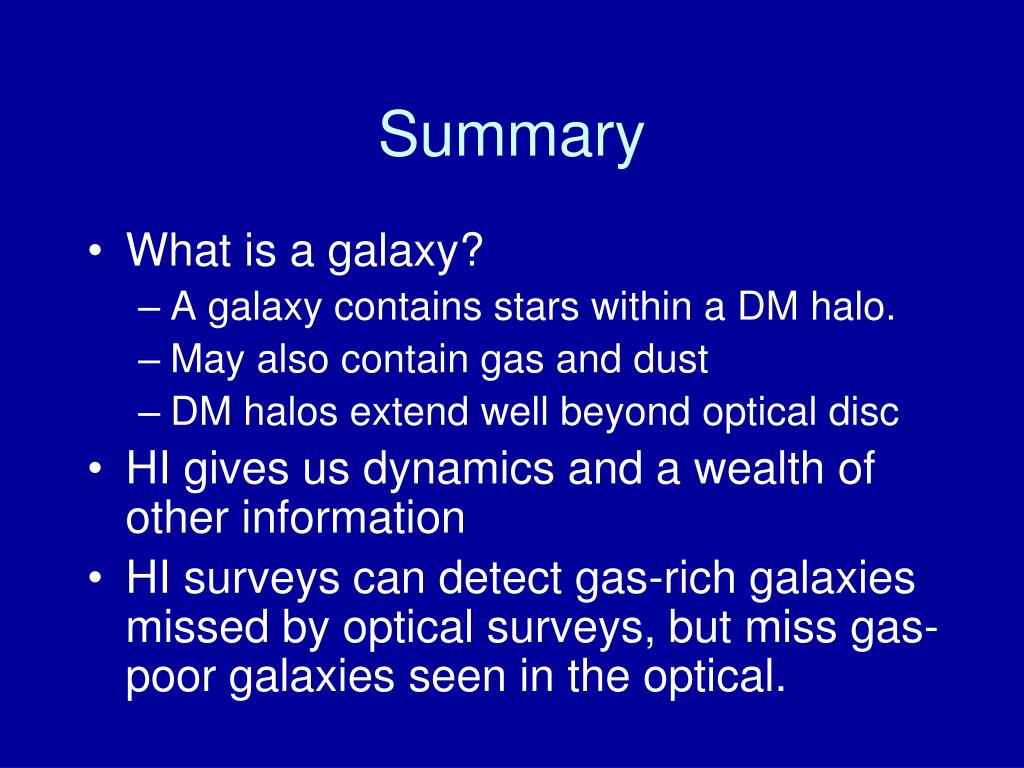 Summary

• What is a galaxy?
– A galaxy contains stars within a DM halo.
– May also contain gas and dust
– DM halos extend well beyond optical disc
• HI gives us dynamics and a wealth of other information
• HI surveys can detect gas-rich galaxies missed by optical surveys, but miss gas-poor galaxies seen in the optical.